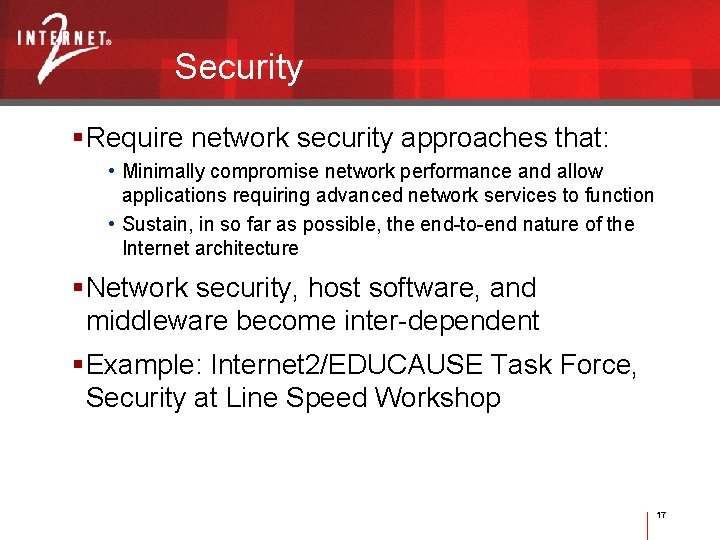 INTERNET® 2

Security

▪ Require network security approaches that:

• Minimally compromise network performance and allow applications requiring advanced network services to function

• Sustain, in so far as possible, the end-to-end nature of the Internet architecture

▪ Network security, host software, and middleware become inter-dependent

▪ Example: Internet2/EDUCAUSE Task Force, Security at Line Speed Workshop

17